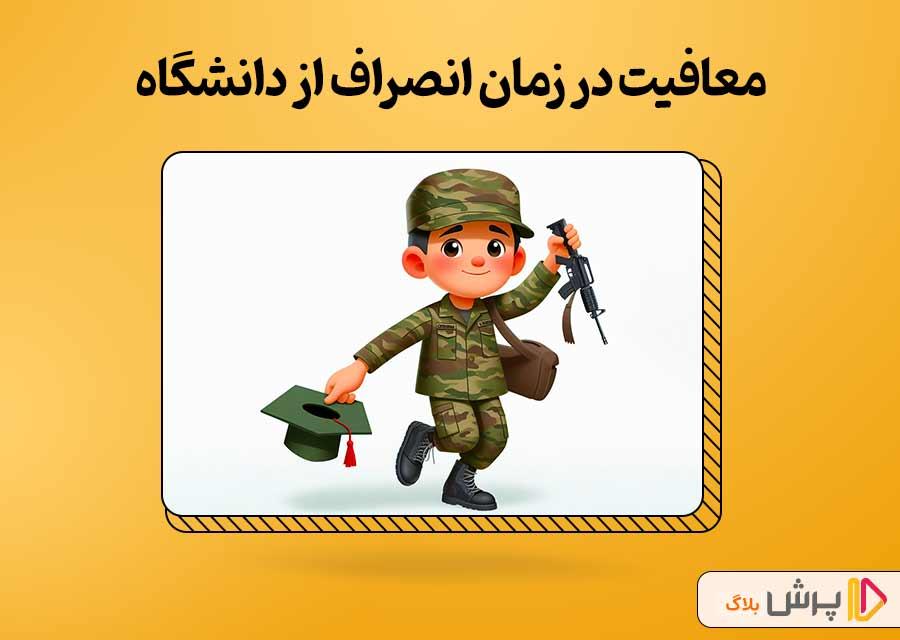 معافیت در زمان انصراف از دانشگاه

پرش بلاگ